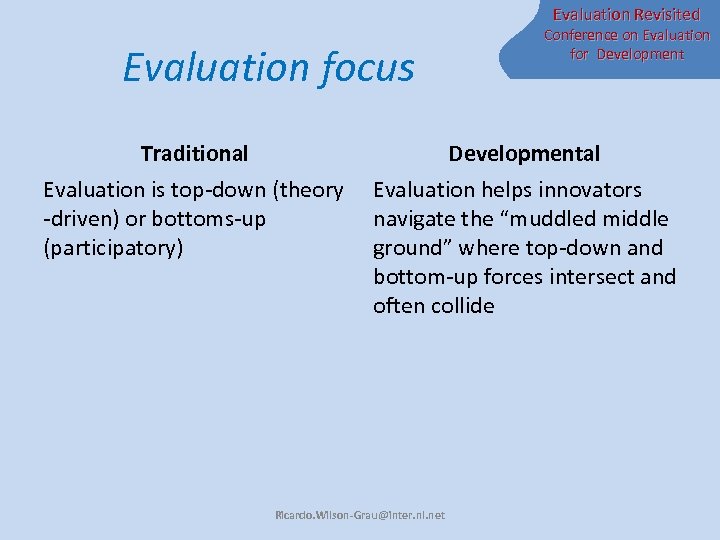 Evaluation Revisited
Conference on Evaluation for Development

Evaluation focus

Traditional

Evaluation is top-down (theory -driven) or bottoms-up (participatory)

Developmental

Evaluation helps innovators navigate the “muddled middle ground” where top-down and bottom-up forces intersect and often collide

Ricardo.Wilson-Grau@inter.nl.net